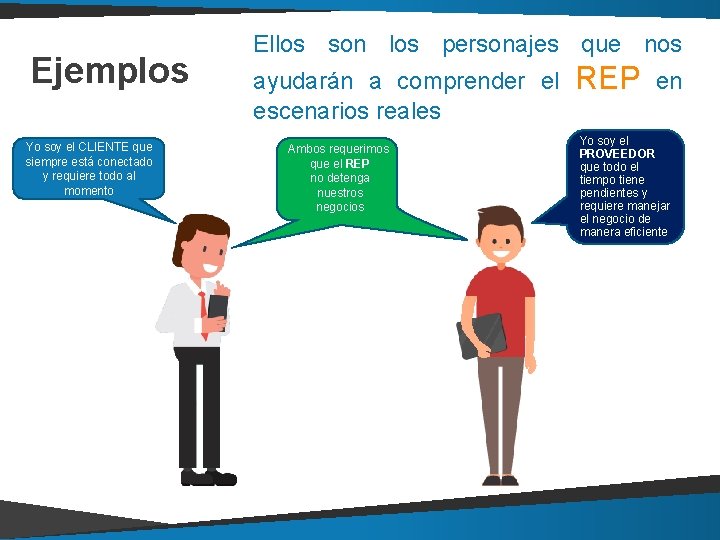 Ejemplos

Ellos son los personajes que nos ayudarán a comprender el REP en escenarios reales

Yo soy el CLIENTE que siempre está conectado y requiere todo al momento

Ambos requerimos que el REP no detenga nuestros negocios

Yo soy el PROVEEDOR que todo el tiempo tiene pendientes y requiere manejar el negocio de manera eficiente